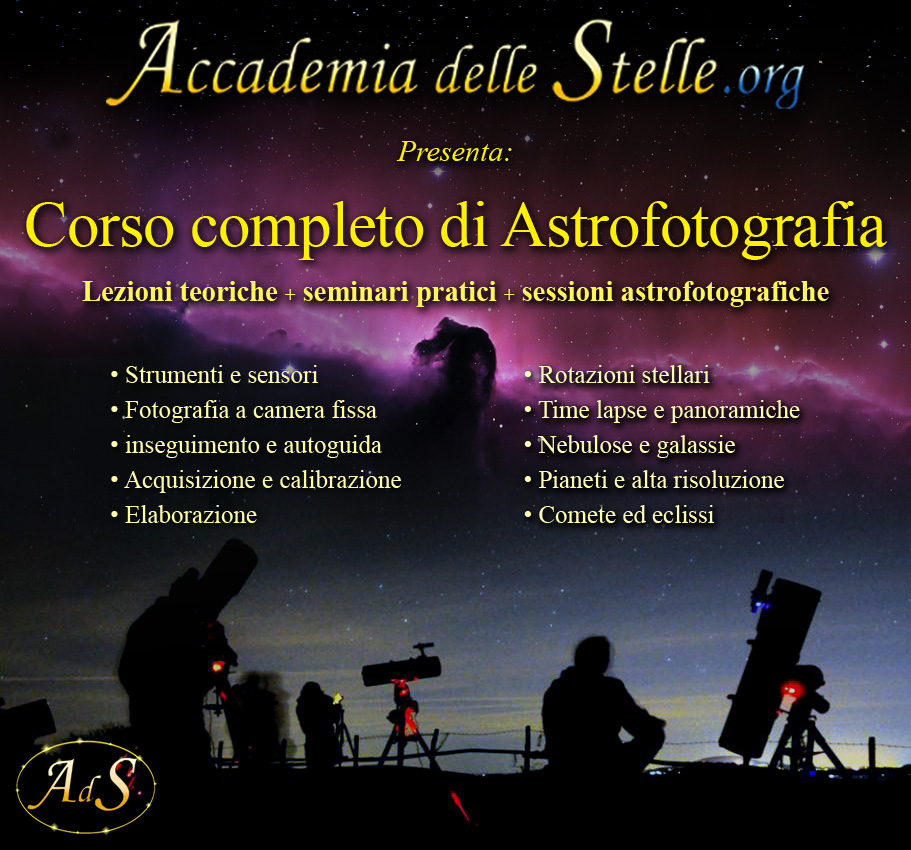 Accademia delle Stelle.org

Presenta:

Corso completo di Astrofotografia

Lezioni teoriche + seminari pratici + sessioni astrofotografiche

• Strumenti e sensori
• Fotografia a camera fissa
• inseguimento e autoguida
• Acquisizione e calibrazione
• Elaborazione

• Rotazioni stellari
• Time lapse e panoramiche
• Nebulose e galassie
• Pianeti e alta risoluzione
• Comete ed eclissi

AdS